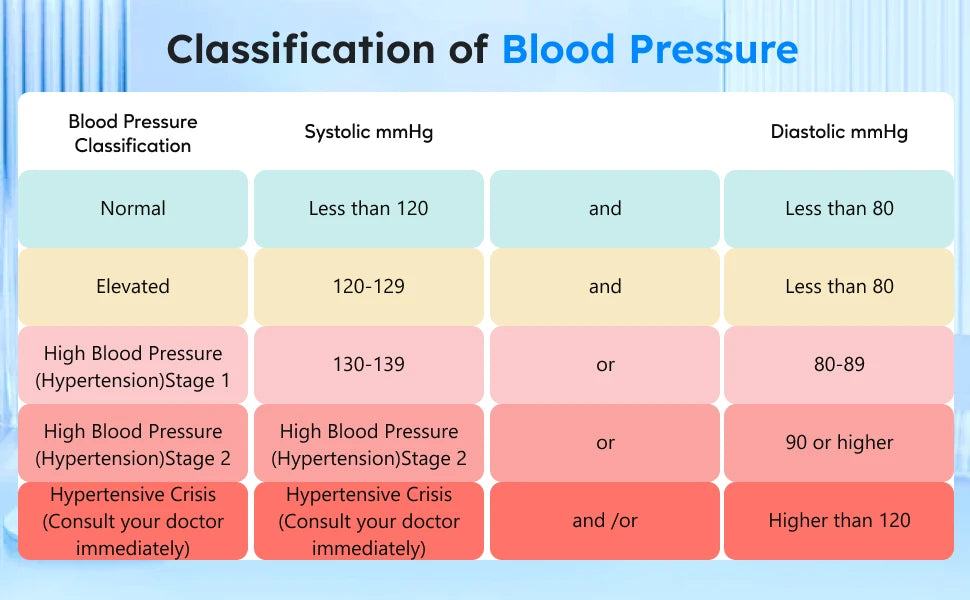 Classification of Blood Pressure

| Blood Pressure Classification | Systolic mmHg | | Diastolic mmHg |
|---|---|---|---|
| Normal | Less than 120 | and | Less than 80 |
| Elevated | 120-129 | and | Less than 80 |
| High Blood Pressure (Hypertension)Stage 1 | 130-139 | or | 80-89 |
| High Blood Pressure (Hypertension)Stage 2 | High Blood Pressure (Hypertension)Stage 2 | or | 90 or higher |
| Hypertensive Crisis (Consult your doctor immediately) | Hypertensive Crisis (Consult your doctor immediately) | and /or | Higher than 120 |